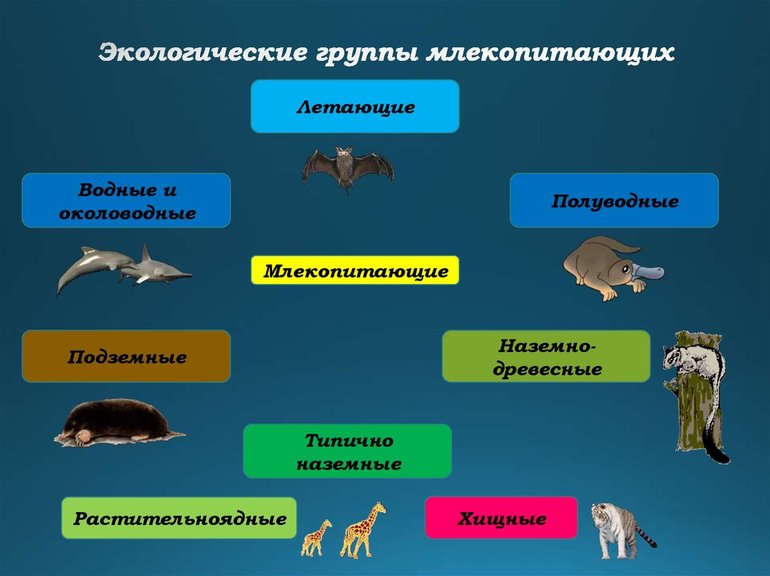 Экологические группы млекопитающих

Летающие

Водные и околоводные

Полуводные

Млекопитающие

Подземные

Наземно-древесные

Типично наземные

Растительноядные

Хищные